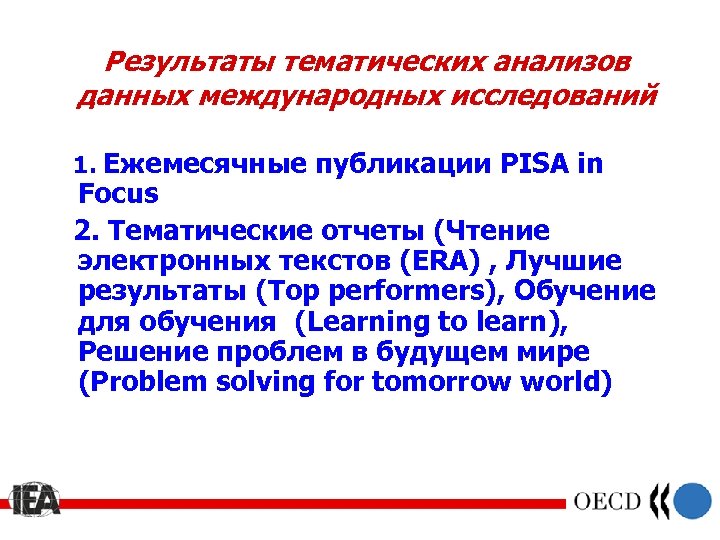 Результаты тематических анализов данных международных исследований

1. Ежемесячные публикации PISA in Focus

2. Тематические отчеты (Чтение электронных текстов (ERA) , Лучшие результаты (Top performers), Обучение для обучения  (Learning to learn), Решение проблем в будущем мире (Problem solving for tomorrow world)

IEA

OECD